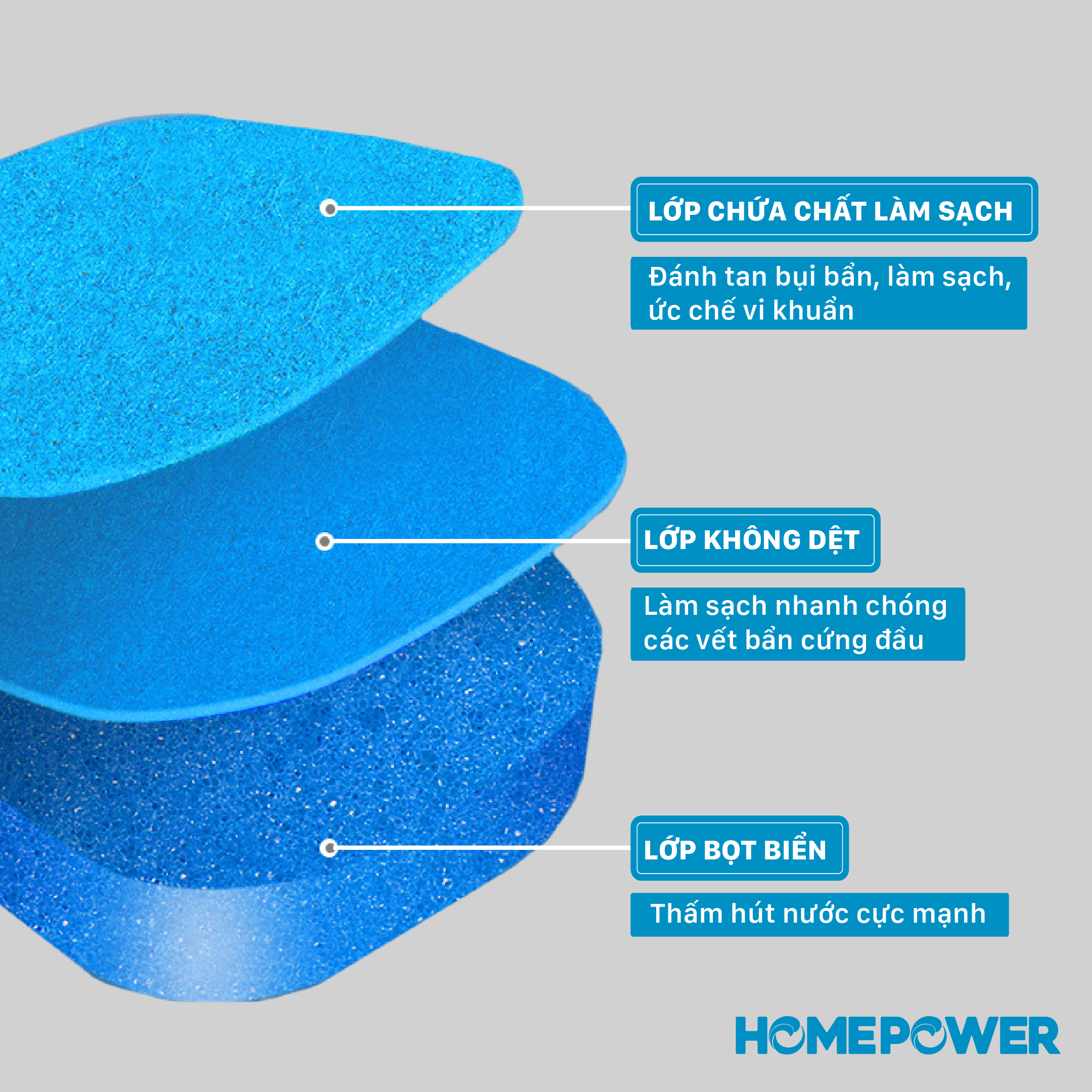 LỚP CHỨA CHẤT LÀM SẠCH

Đánh tan bụi bẩn, làm sạch, ức chế vi khuẩn

LỚP KHÔNG DỆT

Làm sạch nhanh chóng các vết bẩn cứng đầu

LỚP BỌT BIỂN

Thấm hút nước cực mạnh

HOMEPOWER